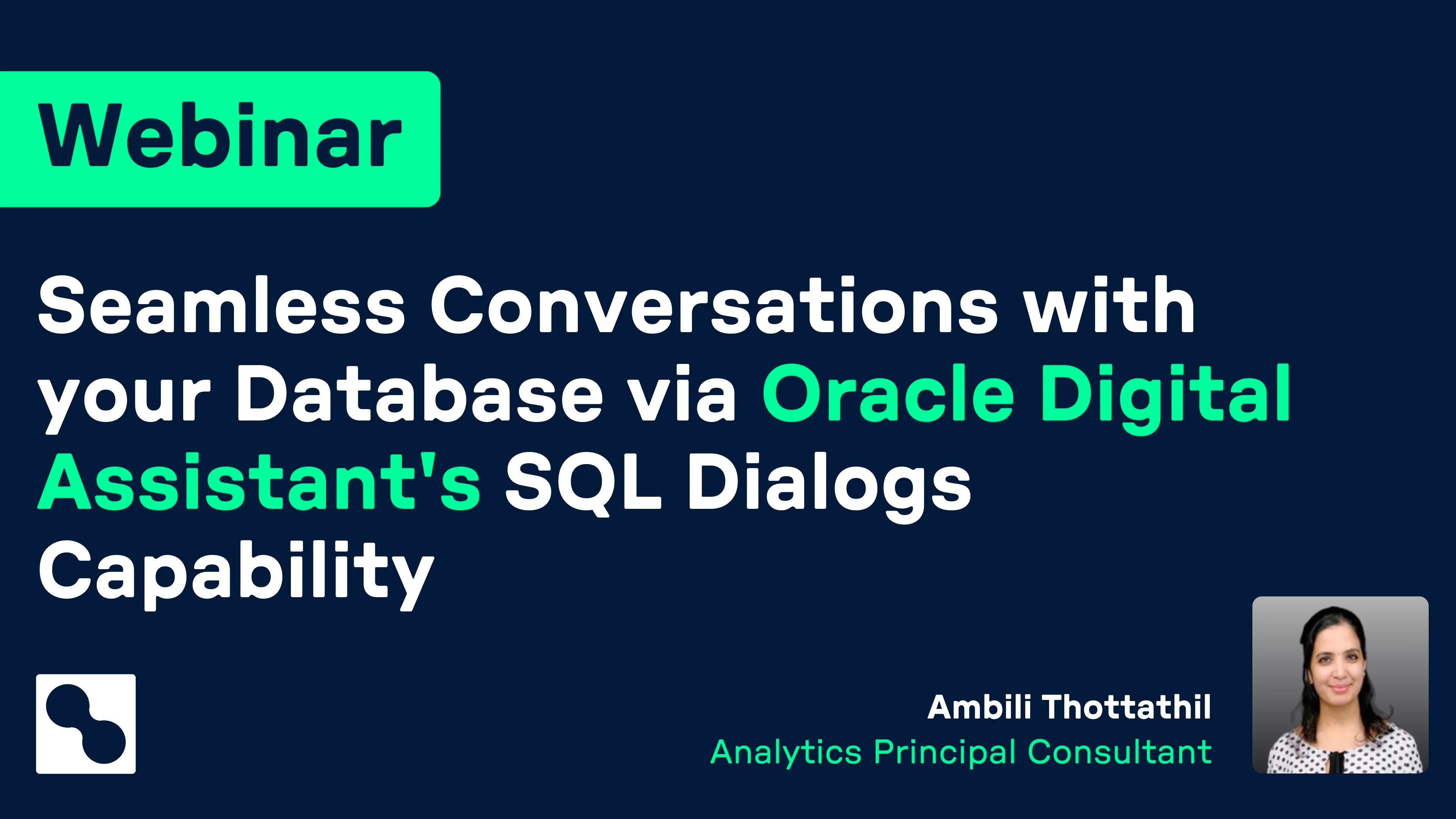 Webinar

Seamless Conversations with your Database via Oracle Digital Assistant's SQL Dialogs Capability

Ambili Thottathil
Analytics Principal Consultant